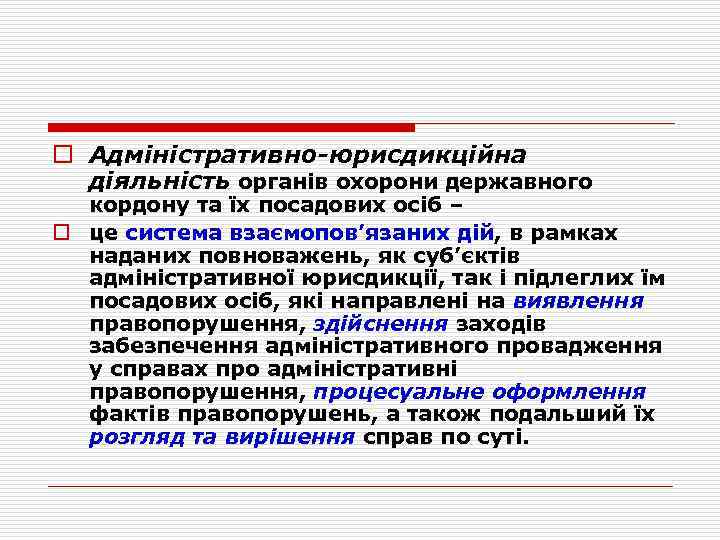 Адміністративно-юрисдикційна діяльність органів охорони державного кордону та їх посадових осіб –

це система взаємопов’язаних дій, в рамках наданих повноважень, як суб’єктів адміністративної юрисдикції, так і підлеглих їм посадових осіб, які направлені на виявлення правопорушення, здійснення заходів забезпечення адміністративного провадження у справах про адміністративні правопорушення, процесуальне оформлення фактів правопорушень, а також подальший їх розгляд та вирішення справ по суті.